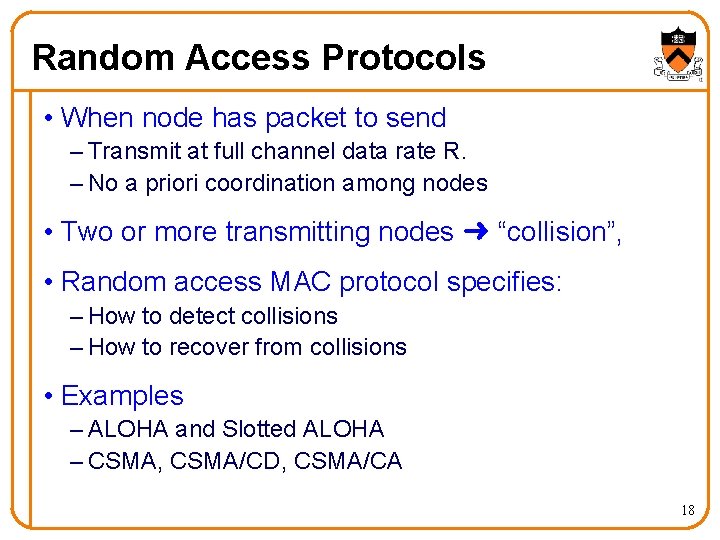 Random Access Protocols

• When node has packet to send
– Transmit at full channel data rate R.
– No a priori coordination among nodes

• Two or more transmitting nodes ➜ “collision”,

• Random access MAC protocol specifies:
– How to detect collisions
– How to recover from collisions

• Examples
– ALOHA and Slotted ALOHA
– CSMA, CSMA/CD, CSMA/CA

18